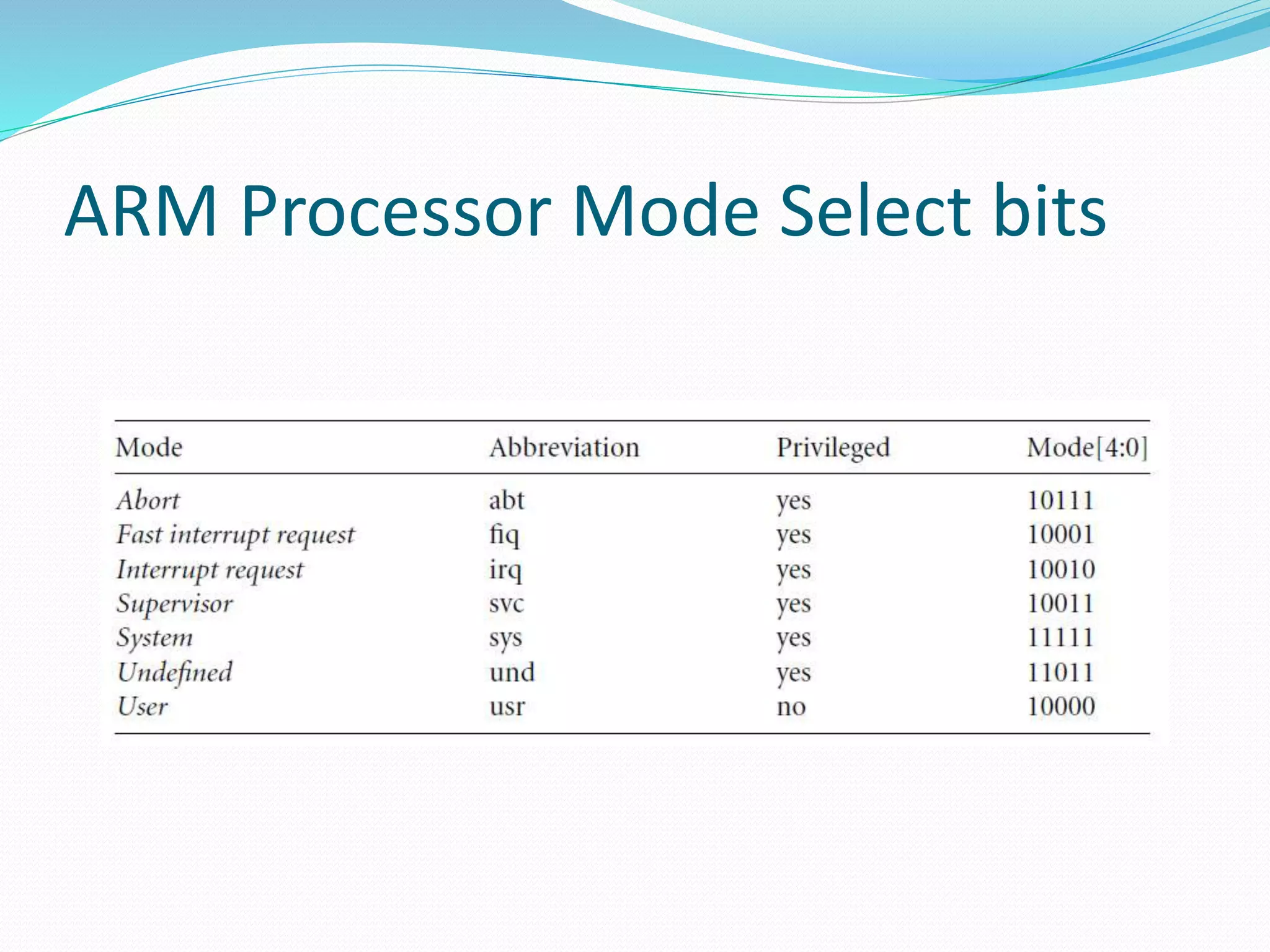 ARM Processor Mode Select bits

| Mode | Abbreviation | Privileged | Mode[4:0] |
|---|---|---|---|
| Abort | abt | yes | 10111 |
| Fast interrupt request | fiq | yes | 10001 |
| Interrupt request | irq | yes | 10010 |
| Supervisor | svc | yes | 10011 |
| System | sys | yes | 11111 |
| Undefined | und | yes | 11011 |
| User | usr | no | 10000 |